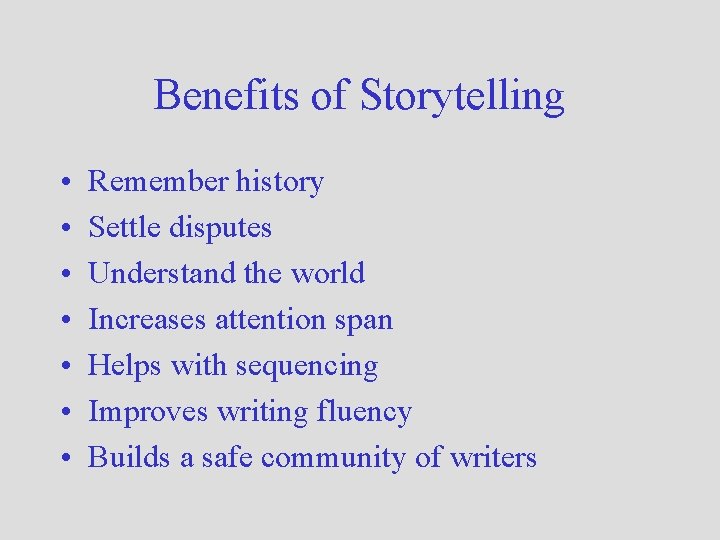 Benefits of Storytelling

• Remember history
• Settle disputes
• Understand the world
• Increases attention span
• Helps with sequencing
• Improves writing fluency
• Builds a safe community of writers